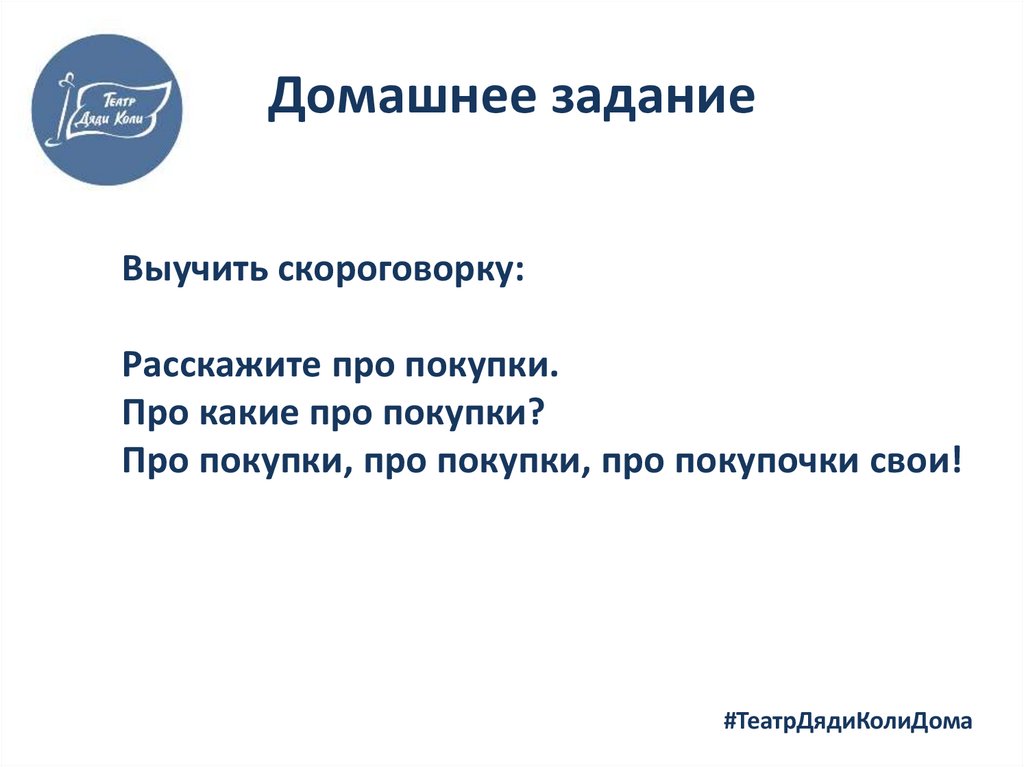 Театр Дяди Коли

Домашнее задание

Выучить скороговорку:

Расскажите про покупки.
Про какие про покупки?
Про покупки, про покупки, про покупочки свои!

#ТеатрДядиКолиДома